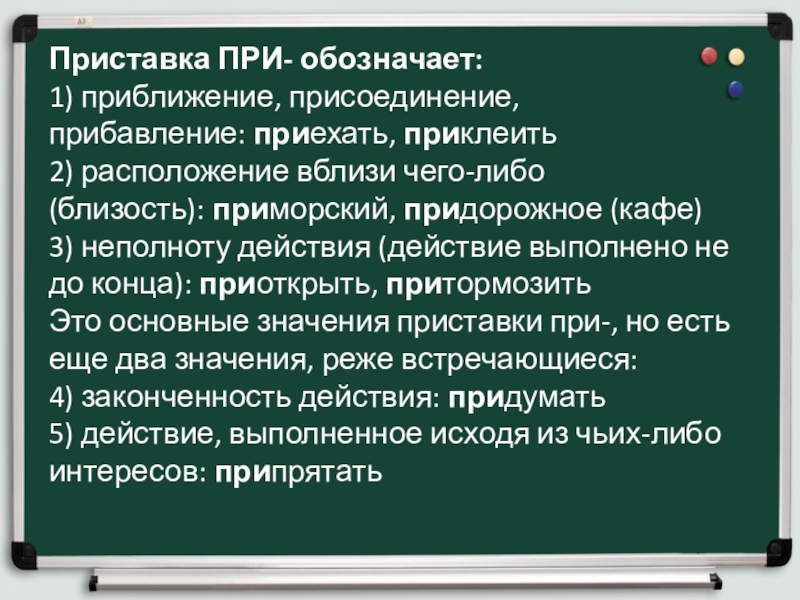 Приставка ПРИ- обозначает:
1) приближение, присоединение, прибавление: приехать, приклеить
2) расположение вблизи чего-либо (близость): приморский, придорожное (кафе)
3) неполноту действия (действие выполнено не до конца): приоткрыть, притормозить
Это основные значения приставки при-, но есть еще два значения, реже встречающиеся:
4) законченность действия: придумать
5) действие, выполненное исходя из чьих-либо интересов: припрятать